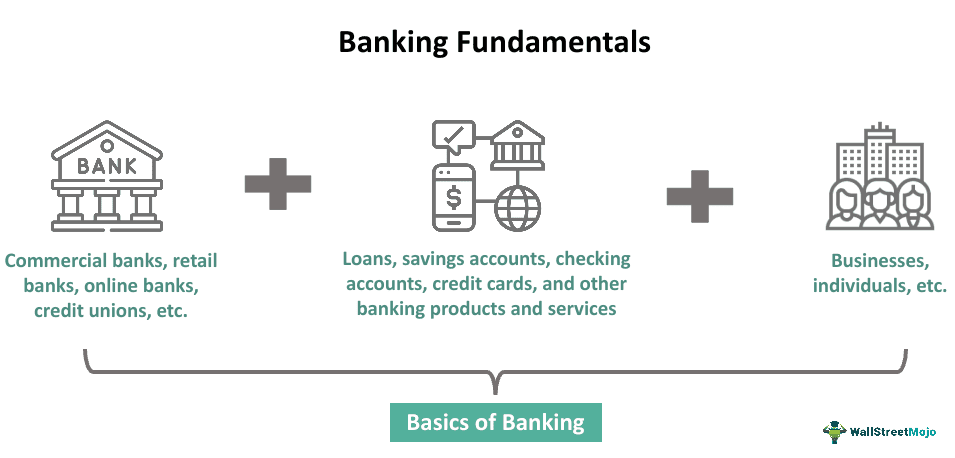 Banking Fundamentals

BANK

$

Commercial banks, retail banks, online banks, credit unions, etc.

Loans, savings accounts, checking accounts, credit cards, and other banking products and services

Businesses, individuals, etc.

Basics of Banking

WallStreetMojo